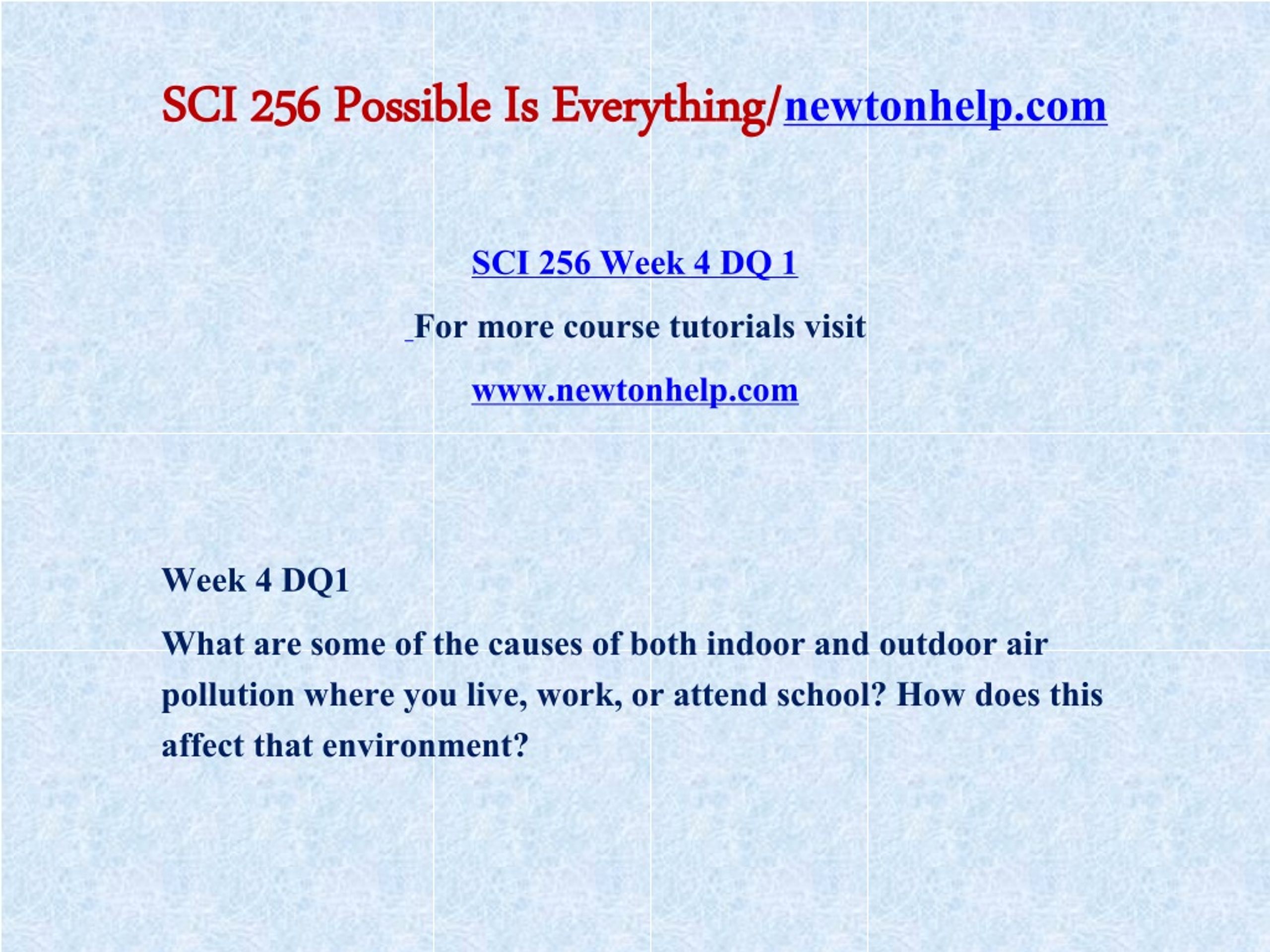 SCI 256 Possible Is Everything/newtonhelp.com

SCI 256 Week 4 DQ 1

For more course tutorials visit

www.newtonhelp.com

Week 4 DQ1

What are some of the causes of both indoor and outdoor air pollution where you live, work, or attend school? How does this affect that environment?